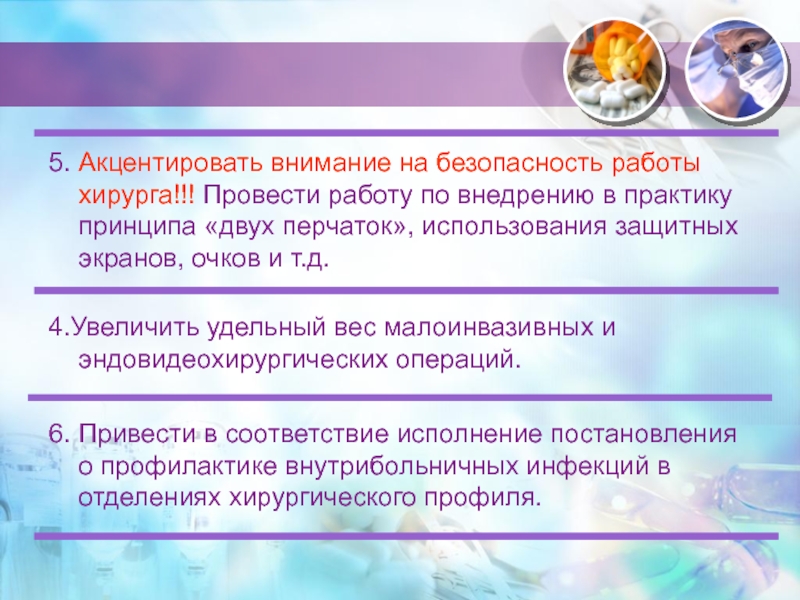 5. Акцентировать внимание на безопасность работы хирурга!!! Провести работу по внедрению в практику принципа «двух перчаток», использования защитных экранов, очков и т.д.

4.Увеличить удельный вес малоинвазивных и эндовидеохирургических операций.

6. Привести в соответствие исполнение постановления о профилактике внутрибольничных инфекций в отделениях хирургического профиля.